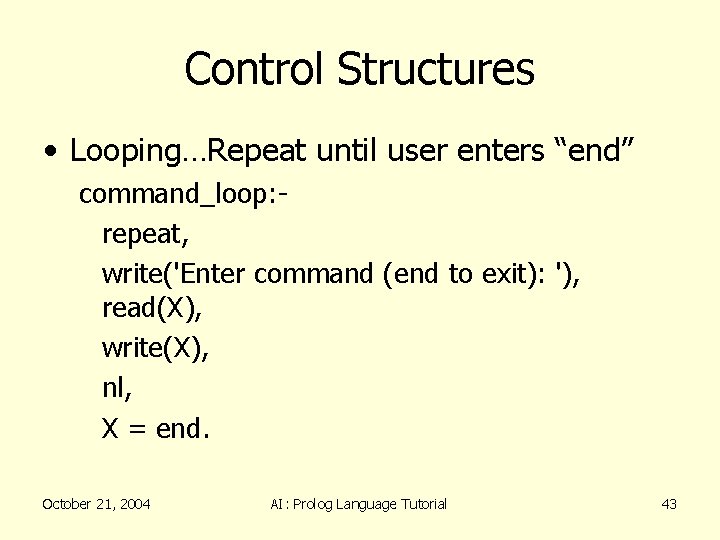 Control Structures

• Looping…Repeat until user enters “end”

command_loop:-
repeat,
write('Enter command (end to exit): '),
read(X),
write(X),
nl,
X = end.

October 21, 2004

AI : Prolog Language Tutorial

43